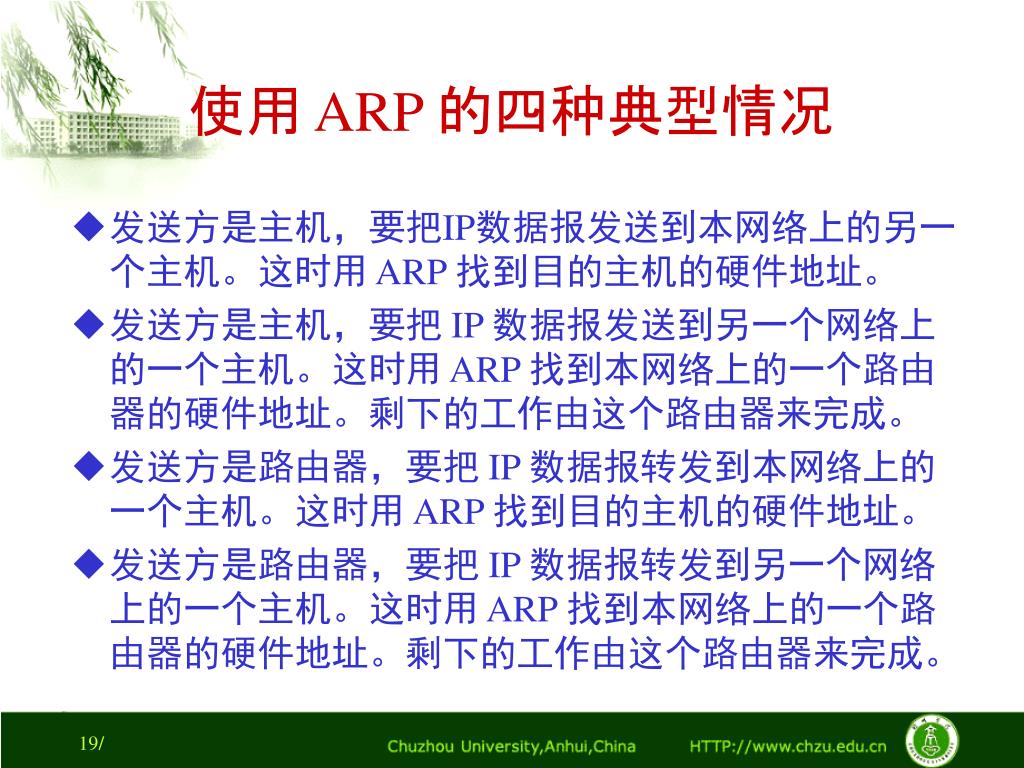 使用 ARP 的四种典型情况

◆发送方是主机，要把IP数据报发送到本网络上的另一个主机。这时用 ARP 找到目的主机的硬件地址。

◆发送方是主机，要把 IP 数据报发送到另一个网络上的一个主机。这时用 ARP 找到本网络上的一个路由器的硬件地址。剩下的工作由这个路由器来完成。

◆发送方是路由器，要把 IP 数据报转发到本网络上的一个主机。这时用 ARP 找到目的主机的硬件地址。

◆发送方是路由器，要把 IP 数据报转发到另一个网络上的一个主机。这时用 ARP 找到本网络上的一个路由器的硬件地址。剩下的工作由这个路由器来完成。

19/

Chuzhou University,Anhui,China HTTP://www.chzu.edu.cn